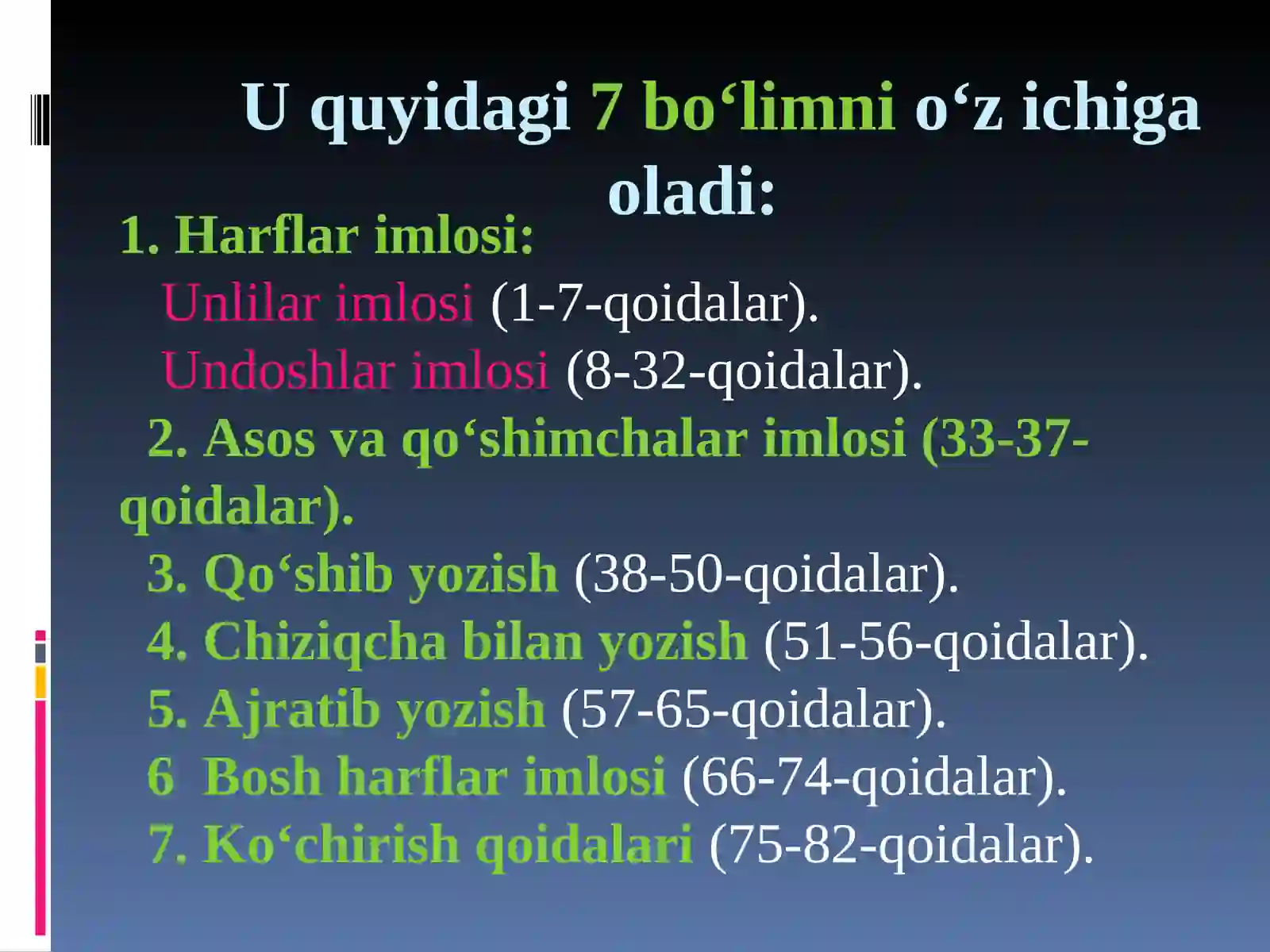 U quyidagi 7 bo‘limni o‘z ichiga oladi:

1. Harflar imlosi:
Unlilar imlosi (1-7-qoidalar).
Undoshlar imlosi (8-32-qoidalar).
2. Asos va qo‘shimchalar imlosi (33-37-qoidalar).
3. Qo‘shib yozish (38-50-qoidalar).
4. Chiziqcha bilan yozish (51-56-qoidalar).
5. Ajratib yozish (57-65-qoidalar).
6 Bosh harflar imlosi (66-74-qoidalar).
7. Ko‘chirish qoidalari (75-82-qoidalar).